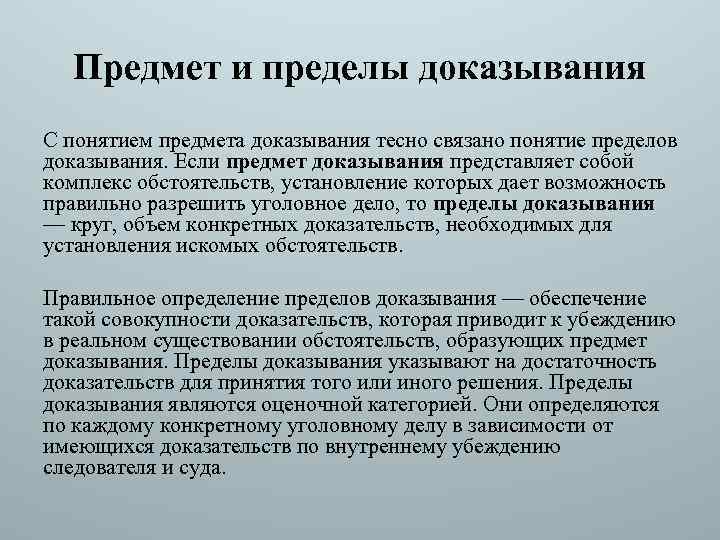 Предмет и пределы доказывания

С понятием предмета доказывания тесно связано понятие пределов доказывания. Если предмет доказывания представляет собой комплекс обстоятельств, установление которых дает возможность правильно разрешить уголовное дело, то пределы доказывания — круг, объем конкретных доказательств, необходимых для установления искомых обстоятельств.

Правильное определение пределов доказывания — обеспечение такой совокупности доказательств, которая приводит к убеждению в реальном существовании обстоятельств, образующих предмет доказывания. Пределы доказывания указывают на достаточность доказательств для принятия того или иного решения. Пределы доказывания являются оценочной категорией. Они определяются по каждому конкретному уголовному делу в зависимости от имеющихся доказательств по внутреннему убеждению следователя и суда.